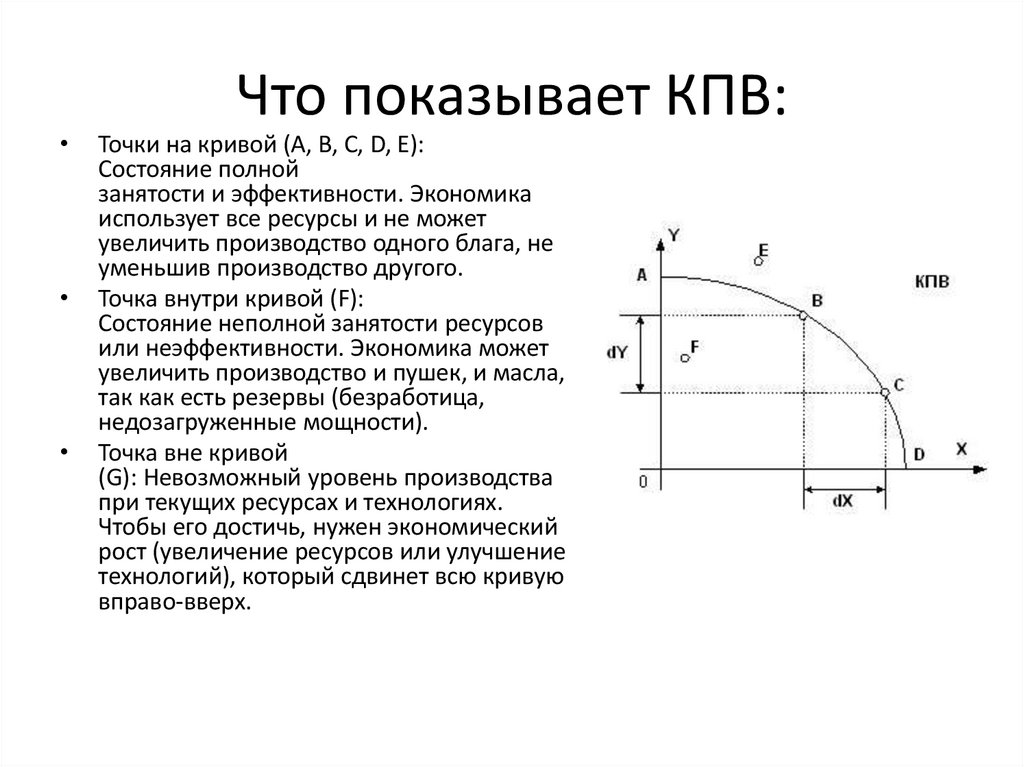 Что показывает КПВ:

• Точки на кривой (A, B, C, D, E): Состояние полной занятости и эффективности. Экономика использует все ресурсы и не может увеличить производство одного блага, не уменьшив производство другого.

• Точка внутри кривой (F): Состояние неполной занятости ресурсов или неэффективности. Экономика может увеличить производство и пушек, и масла, так как есть резервы (безработица, недозагруженные мощности).

• Точка вне кривой (G): Невозможный уровень производства при текущих ресурсах и технологиях. Чтобы его достичь, нужен экономический рост (увеличение ресурсов или улучшение технологий), который сдвинет всю кривую вправо-вверх.

Y
E
A
КПВ
B
dY
F
C
D
X
0
dX